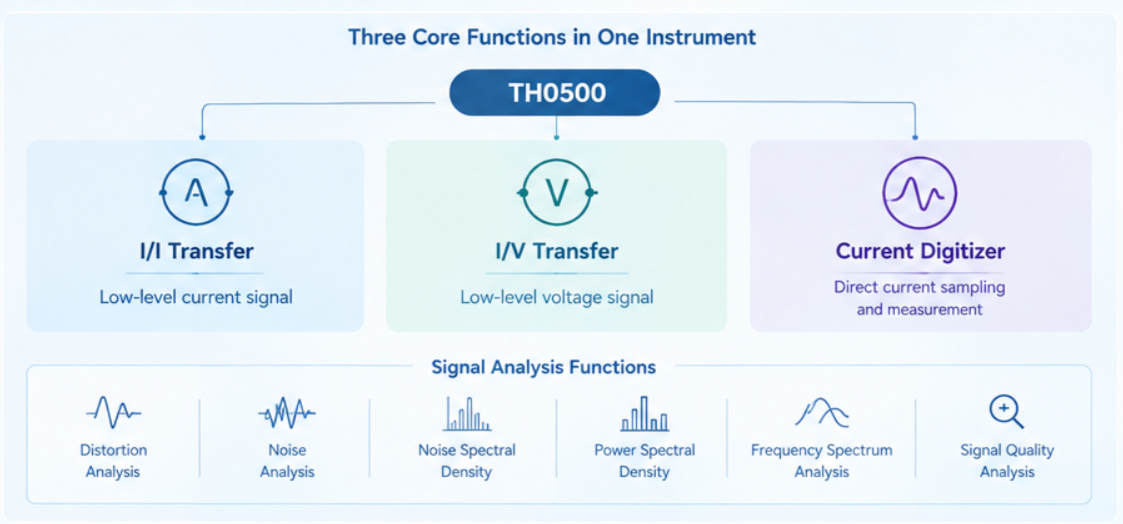 Three Core Functions in One Instrument

TH0500

A
I/I Transfer
Low-level current signal

V
I/V Transfer
Low-level voltage signal

Current Digitizer
Direct current sampling and measurement

Signal Analysis Functions

Distortion Analysis

Noise Analysis

Noise Spectral Density

Power Spectral Density

Frequency Spectrum Analysis

Signal Quality Analysis